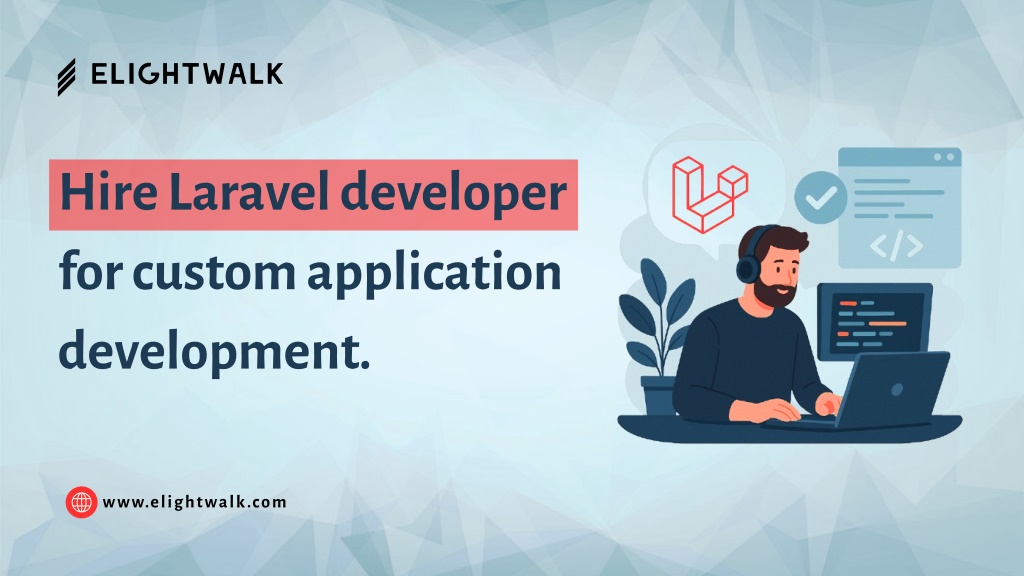 ELIGHTWALK

Hire Laravel developer for custom application development.

</>

www.elightwalk.com